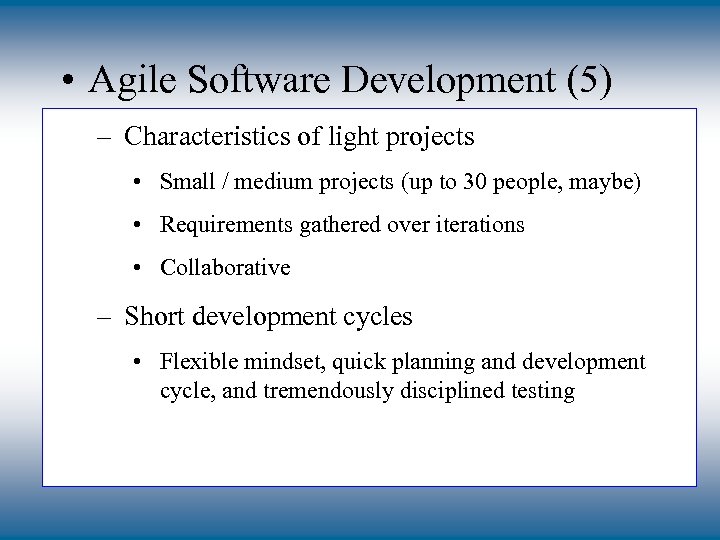 • Agile Software Development (5)

– Characteristics of light projects

• Small / medium projects (up to 30 people, maybe)

• Requirements gathered over iterations

• Collaborative

– Short development cycles

• Flexible mindset, quick planning and development cycle, and tremendously disciplined testing